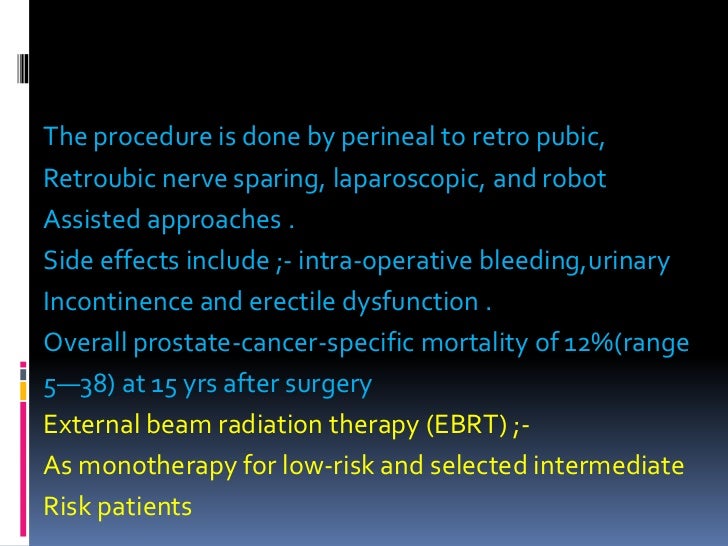 The procedure is done by perineal to retro pubic, Retroubic nerve sparing, laparoscopic, and robot Assisted approaches .
Side effects include ;- intra-operative bleeding,urinary Incontinence and erectile dysfunction .
Overall prostate-cancer-specific mortality of 12%(range 5—38) at 15 yrs after surgery
External beam radiation therapy (EBRT) ;-
As monotherapy for low-risk and selected intermediate Risk patients